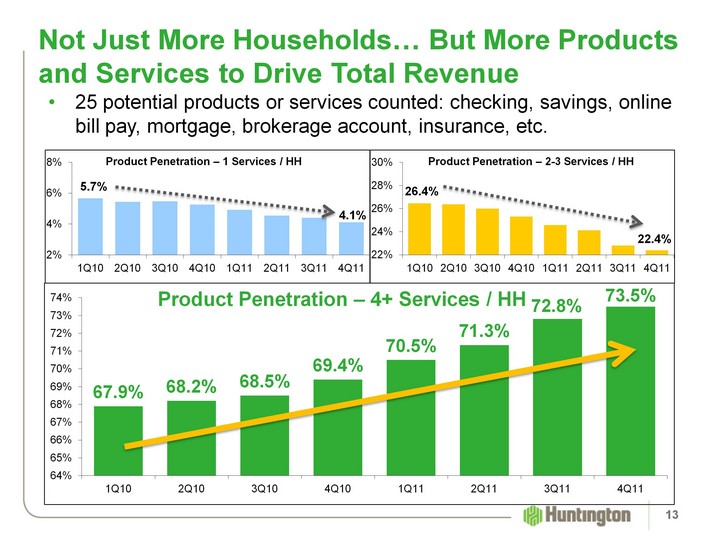 Not Just More Households… But More Products and Services to Drive Total Revenue

• 25 potential products or services counted: checking, savings, online bill pay, mortgage, brokerage account, insurance, etc.

Product Penetration – 1 Services / HH

8%
6%
4%
2%
5.7%
4.1%
1Q10 2Q10 3Q10 4Q10 1Q11 2Q11 3Q11 4Q11

Product Penetration – 2-3 Services / HH

30%
28%
26%
24%
22%
26.4%
22.4%
1Q10 2Q10 3Q10 4Q10 1Q11 2Q11 3Q11 4Q11

Product Penetration – 4+ Services / HH

74%
73%
72%
71%
70%
69%
68%
67%
66%
65%
64%
67.9% 68.2% 68.5% 69.4% 70.5% 71.3% 72.8% 73.5%
1Q10 2Q10 3Q10 4Q10 1Q11 2Q11 3Q11 4Q11

Huntington

13